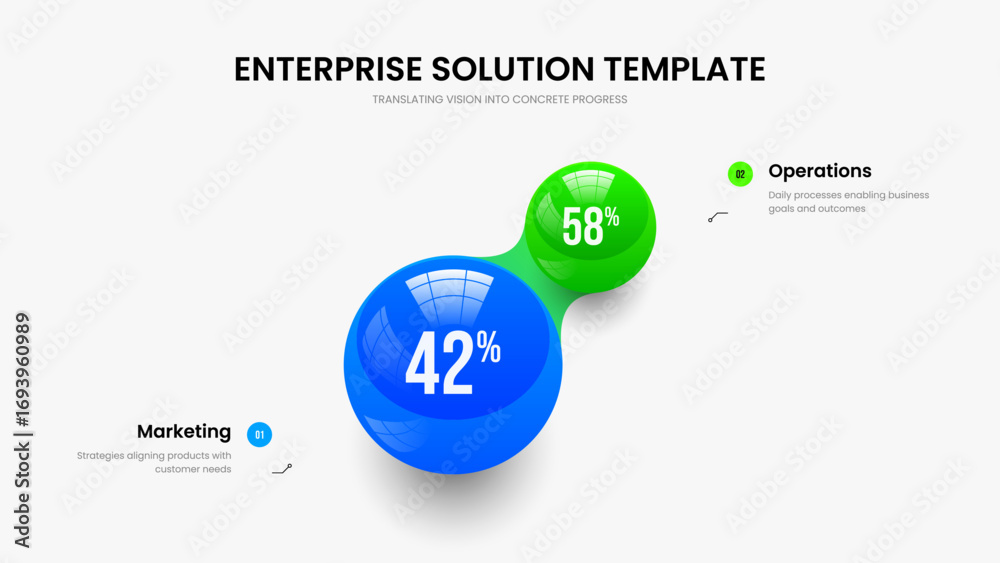 ENTERPRISE SOLUTION TEMPLATE
TRANSLATING VISION INTO CONCRETE PROGRESS

02 Operations
Daily processes enabling business goals and outcomes

58%

42%

Marketing 01
Strategies aligning products with customer needs

Adobe Stock | #1693960989